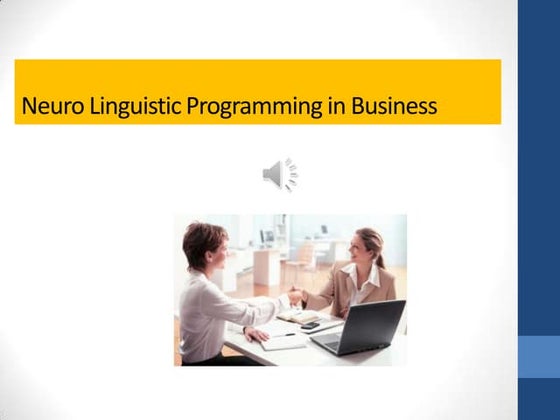 Neuro Linguistic Programming in Business